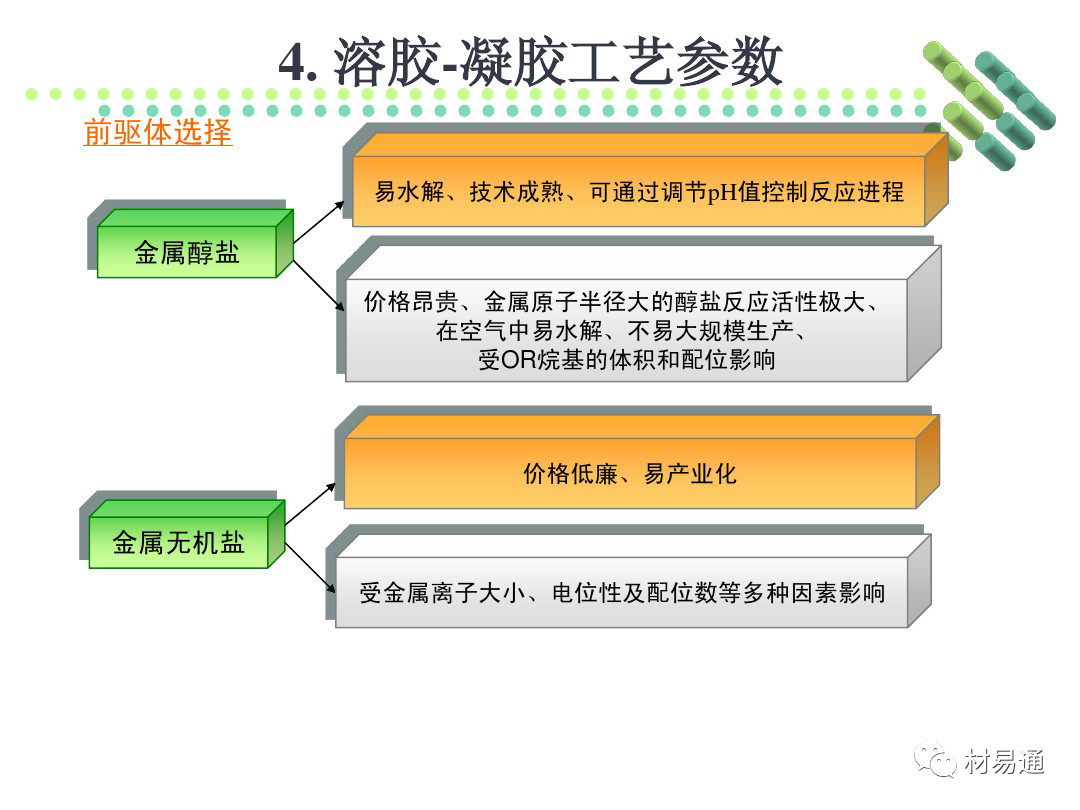 4. 溶胶-凝胶工艺参数

前驱体选择

金属醇盐

易水解、技术成熟、可通过调节pH值控制反应进程

价格昂贵、金属原子半径大的醇盐反应活性极大、在空气中易水解、不易大规模生产、受OR烷基的体积和配位影响

金属无机盐

价格低廉、易产业化

受金属离子大小、电位性及配位数等多种因素影响

材易通